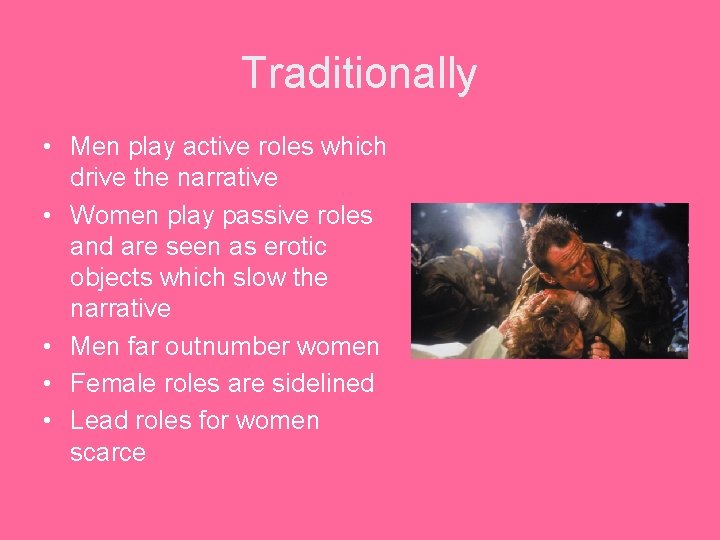 Traditionally

• Men play active roles which drive the narrative
• Women play passive roles and are seen as erotic objects which slow the narrative
• Men far outnumber women
• Female roles are sidelined
• Lead roles for women scarce